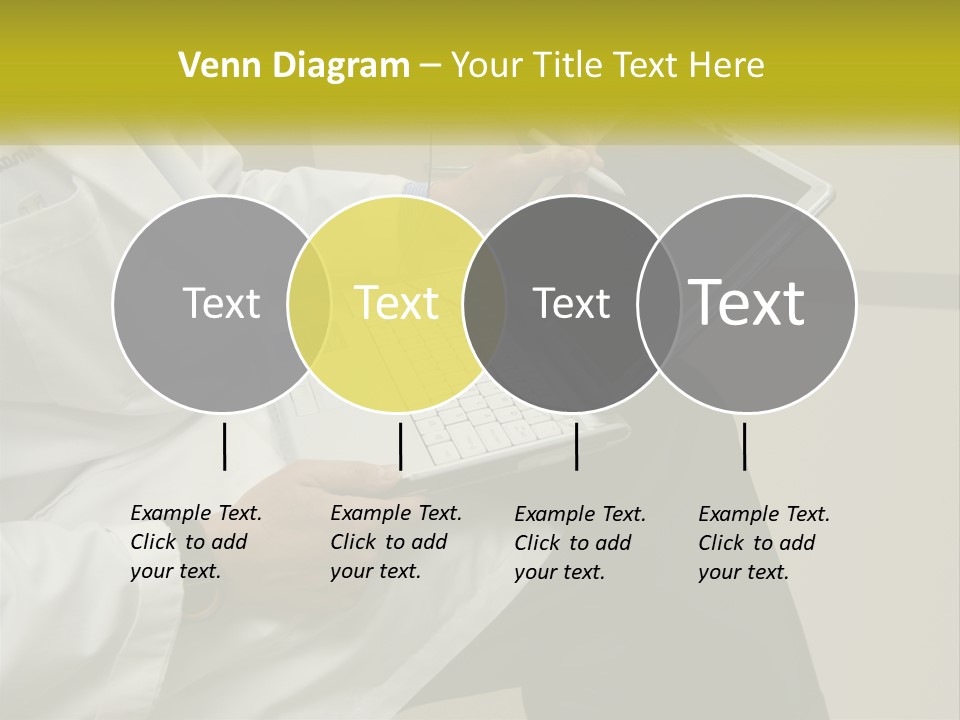 Venn Diagram – Your Title Text Here

Text

Text

Text

Text

Example Text. Click to add your text.

Example Text. Click to add your text.

Example Text. Click to add your text.

Example Text. Click to add your text.